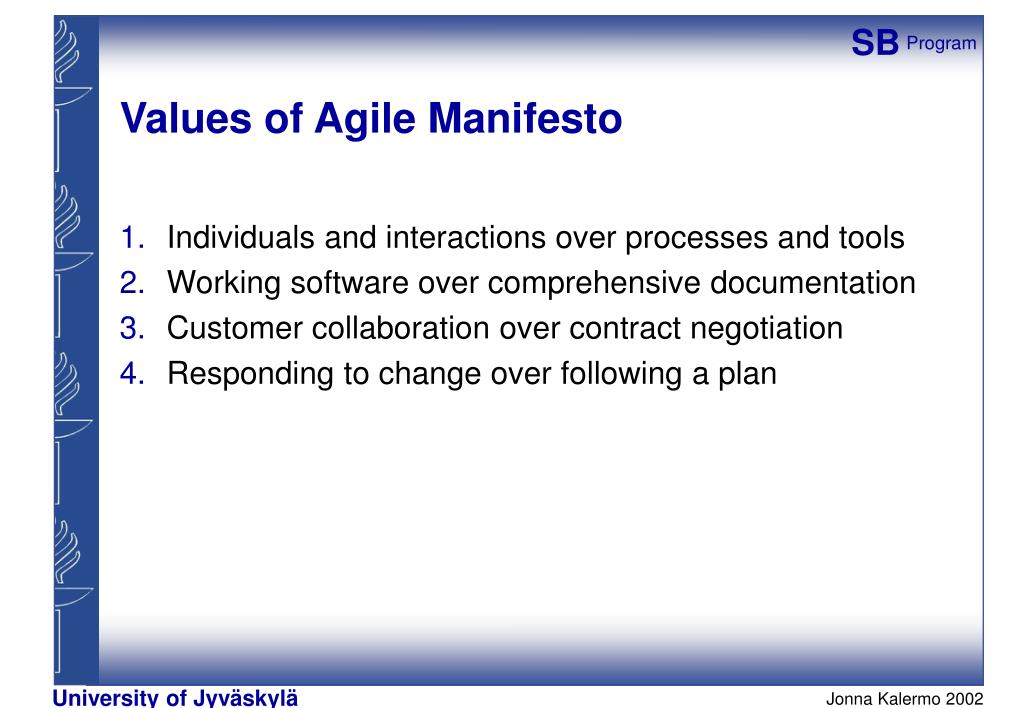 SB Program

Values of Agile Manifesto

1. Individuals and interactions over processes and tools
2. Working software over comprehensive documentation
3. Customer collaboration over contract negotiation
4. Responding to change over following a plan

University of Jyväskylä

Jonna Kalermo 2002